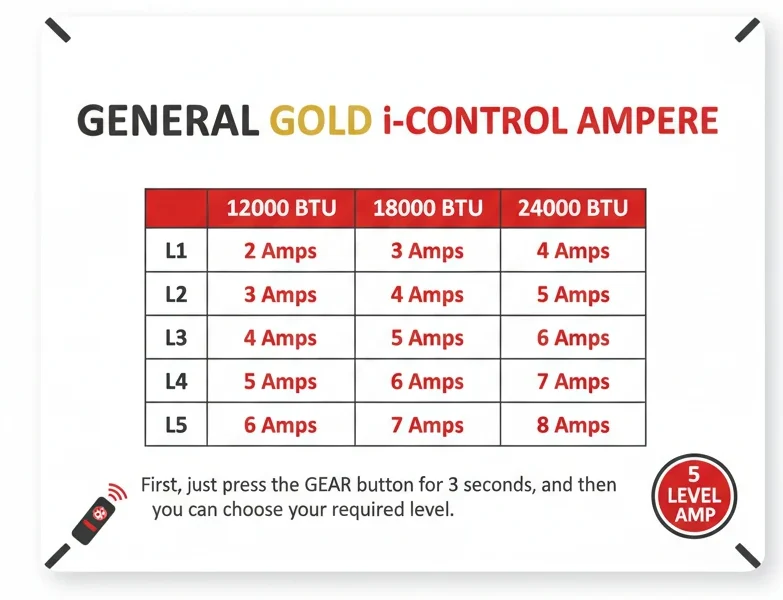 GENERAL GOLD i-CONTROL AMPERE

|  | 12000 BTU | 18000 BTU | 24000 BTU |
|---|---|---|---|
| L1 | 2 Amps | 3 Amps | 4 Amps |
| L2 | 3 Amps | 4 Amps | 5 Amps |
| L3 | 4 Amps | 5 Amps | 6 Amps |
| L4 | 5 Amps | 6 Amps | 7 Amps |
| L5 | 6 Amps | 7 Amps | 8 Amps |

First, just press the GEAR button for 3 seconds, and then you can choose your required level.

5 LEVEL AMP